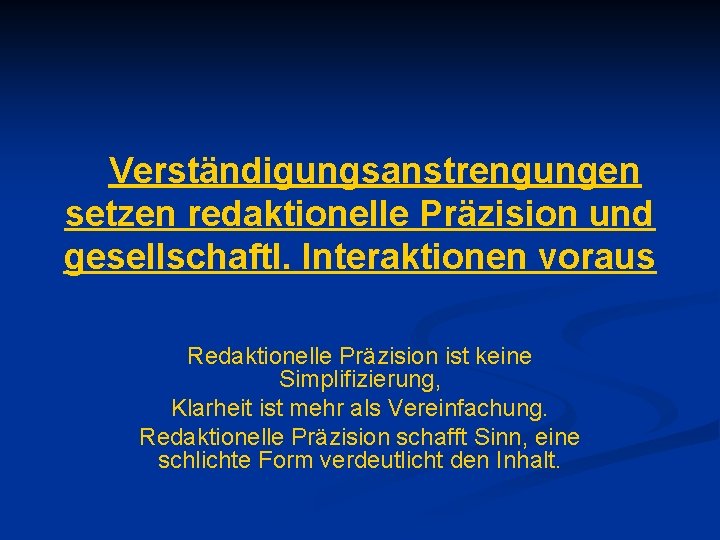 Verständigungsanstrengungen setzen redaktionelle Präzision und gesellschaftl. Interaktionen voraus

Redaktionelle Präzision ist keine Simplifizierung,
Klarheit ist mehr als Vereinfachung.
Redaktionelle Präzision schafft Sinn, eine schlichte Form verdeutlicht den Inhalt.